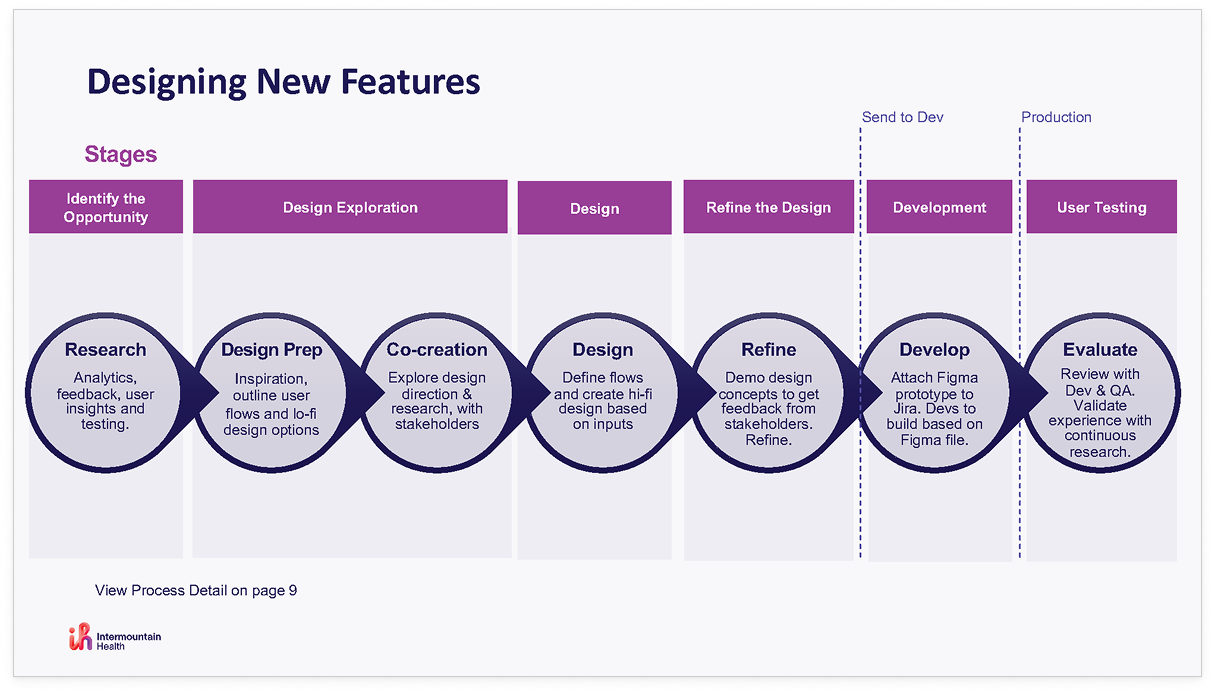 Designing New Features

Send to Dev

Production

Stages

Identify the Opportunity

Design Exploration

Design

Refine the Design

Development

User Testing

Research
Analytics, feedback, user insights and testing.

Design Prep
Inspiration, outline user flows and lo-fi design options

Co-creation
Explore design direction & research, with stakeholders

Design
Define flows and create hi-fi design based on inputs

Refine
Demo design concepts to get feedback from stakeholders. Refine.

Develop
Attach Figma prototype to Jira. Devs to build based on Figma file.

Evaluate
Review with Dev & QA. Validate experience with continuous research.

View Process Detail on page 9

Intermountain Health